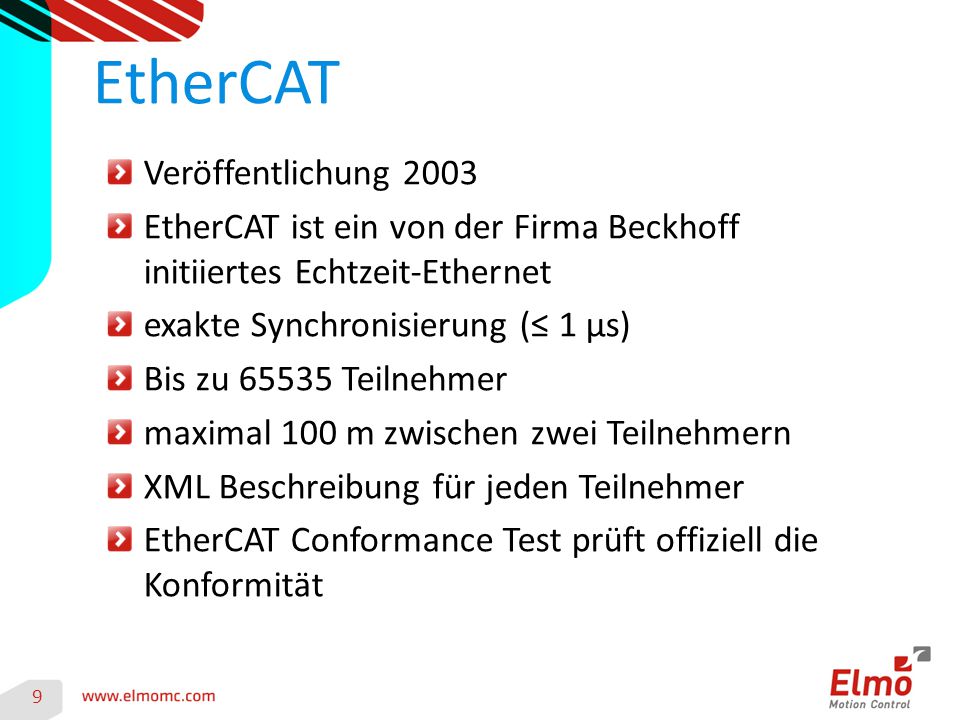 EtherCAT

Veröffentlichung 2003

EtherCAT ist ein von der Firma Beckhoff initiiertes Echtzeit-Ethernet

exakte Synchronisierung (≤ 1 µs)

Bis zu 65535 Teilnehmer

maximal 100 m zwischen zwei Teilnehmern

XML Beschreibung für jeden Teilnehmer

EtherCAT Conformance Test prüft offiziell die Konformität

9

www.elmomc.com

Elmo
Motion Control